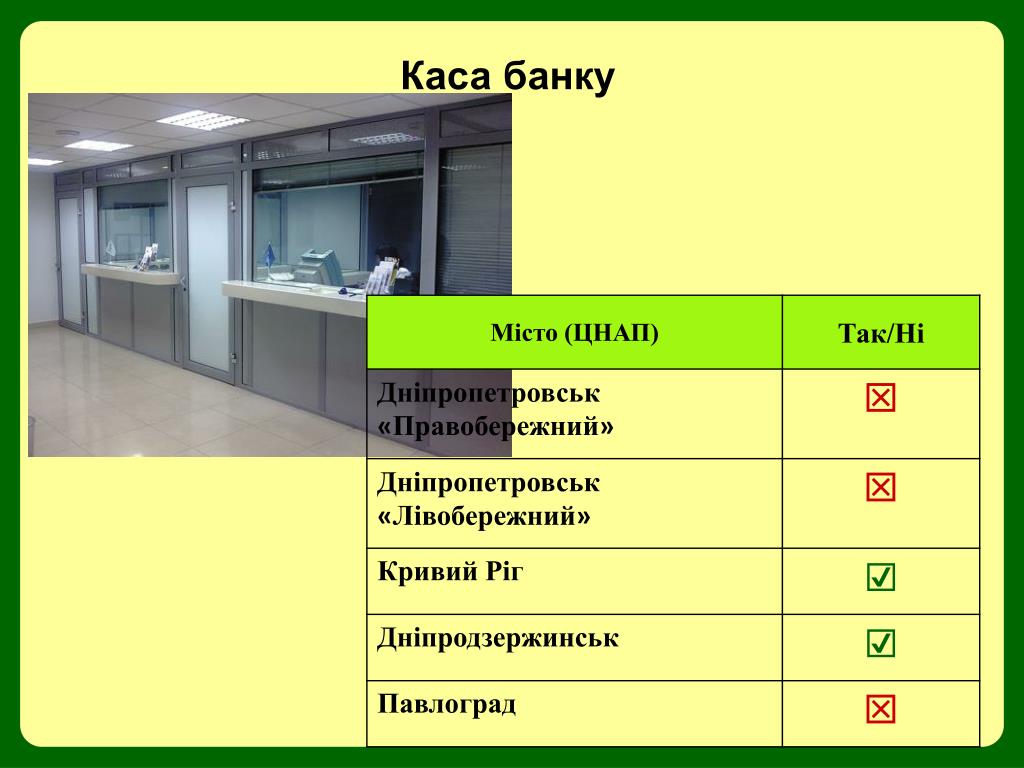 Каса банку

| Місто (ЦНАП) | Так/Ні |
|---|---|
| Дніпропетровськ «Правобережний» | ☒ |
| Дніпропетровськ «Лівобережний» | ☒ |
| Кривий Ріг | ☑ |
| Дніпродзержинськ | ☑ |
| Павлоград | ☒ |